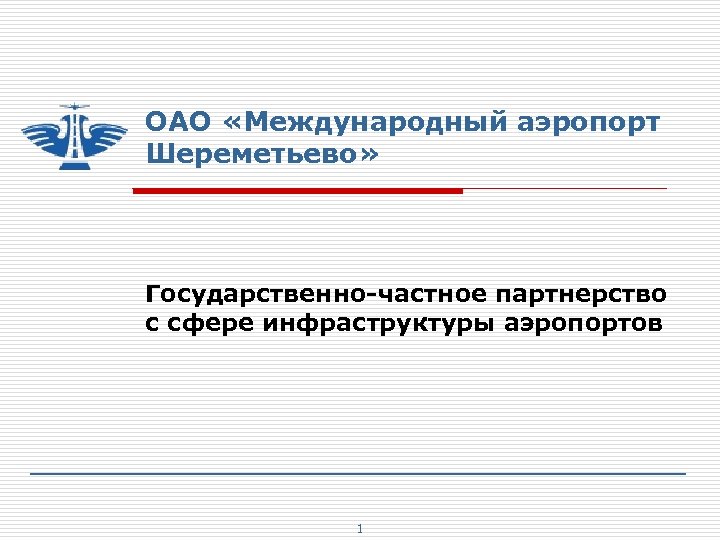 ОАО «Международный аэропорт Шереметьево»

Государственно-частное партнерство с сфере инфраструктуры аэропортов

1